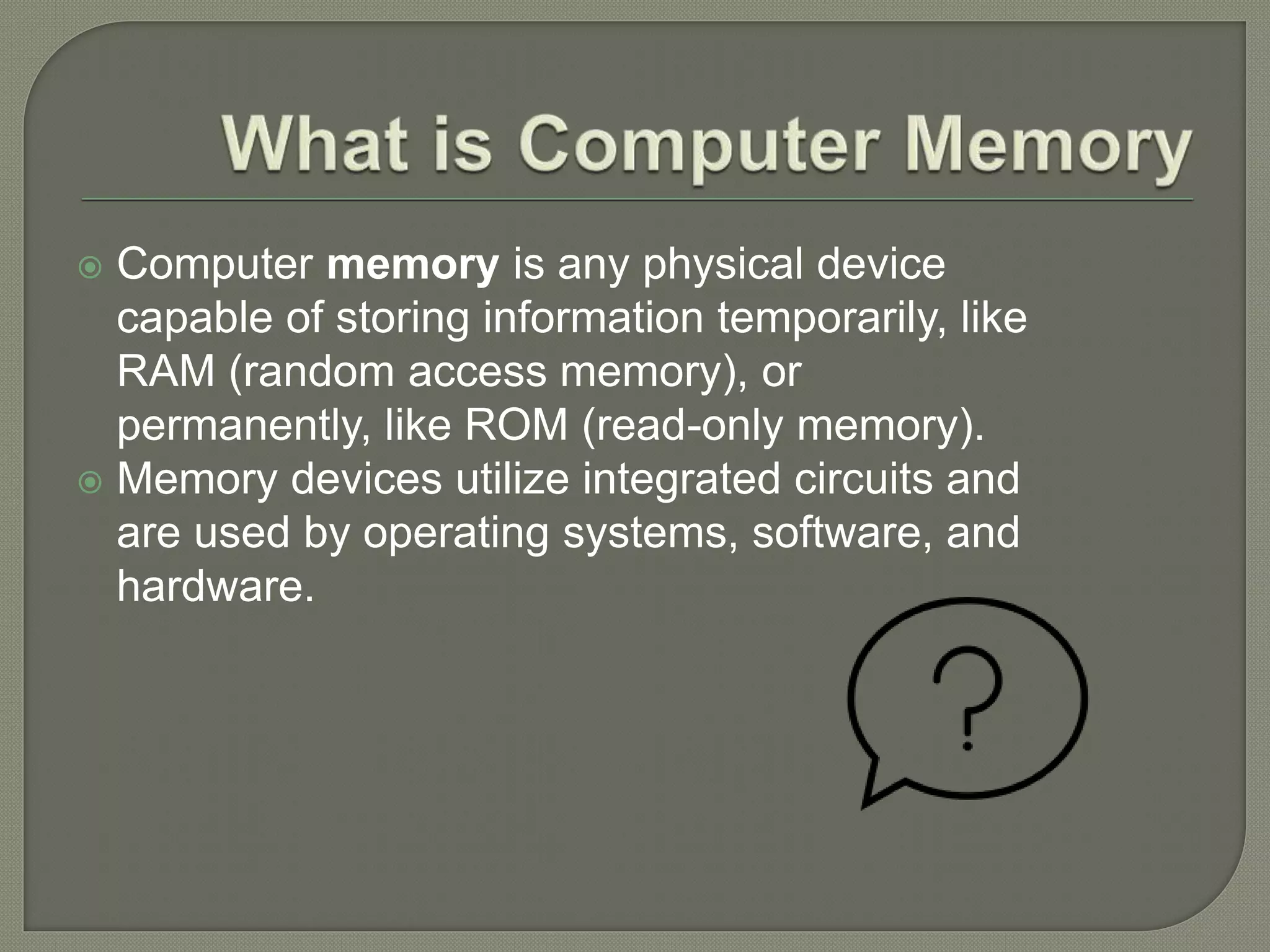 What is Computer Memory

Computer memory is any physical device capable of storing information temporarily, like RAM (random access memory), or permanently, like ROM (read-only memory).

Memory devices utilize integrated circuits and are used by operating systems, software, and hardware.

?